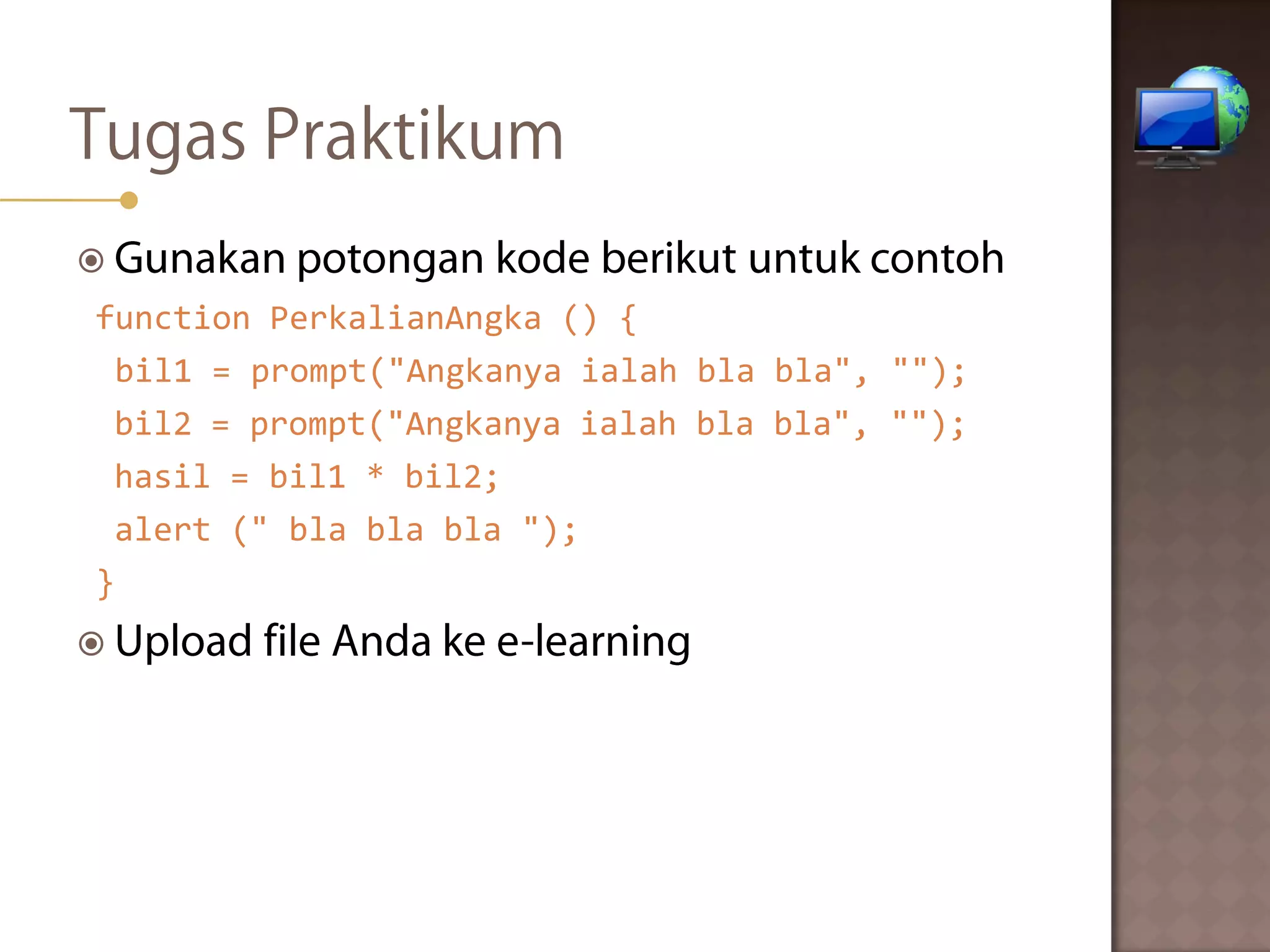 Tugas Praktikum

Gunakan potongan kode berikut untuk contoh

function PerkalianAngka () {
bil1 = prompt("Angkanya ialah bla bla", "");
bil2 = prompt("Angkanya ialah bla bla", "");
hasil = bil1 * bil2;
alert (" bla bla bla ");
}

Upload file Anda ke e-learning